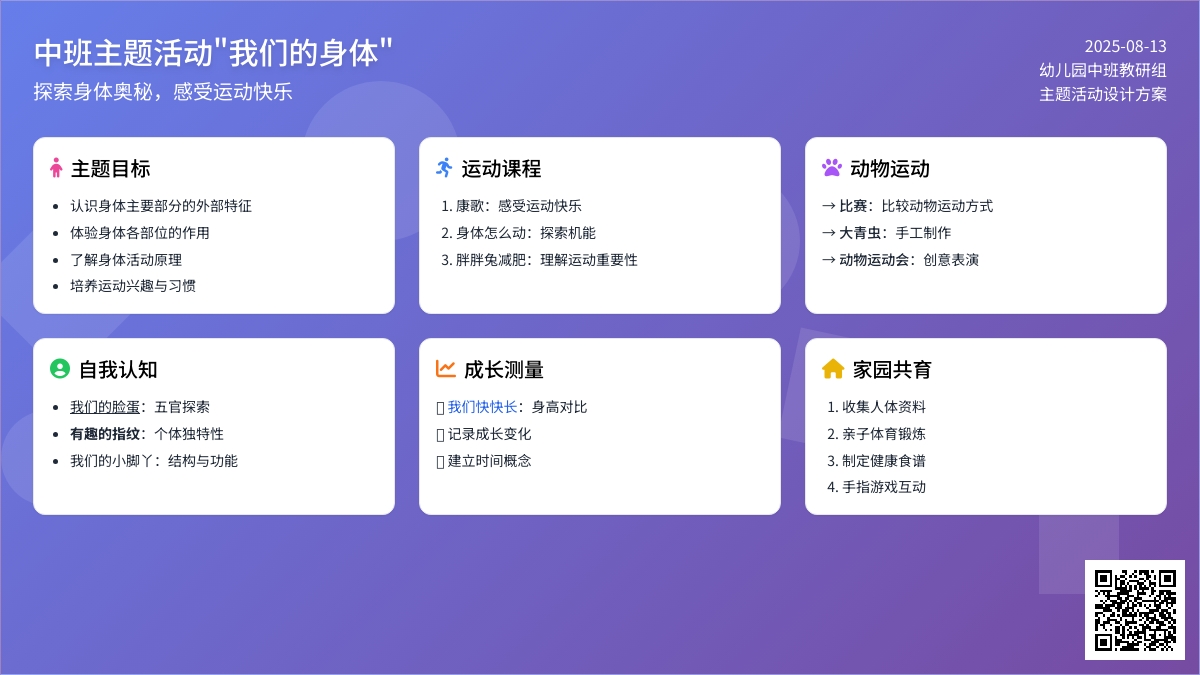 中班主题活动"我们的身体"

探索身体奥秘，感受运动快乐

2025-08-13
幼儿园中班教研组
主题活动设计方案

主题目标

- 认识身体主要部分的外部特征
- 体验身体各部位的作用
- 了解身体活动原理
- 培养运动兴趣与习惯

运动课程

1. 康歌：感受运动快乐
2. 身体怎么动：探索机能
3. 胖胖兔减肥：理解运动重要性

动物运动

→ 比赛：比较动物运动方式
→ 大青虫：手工制作
→ 动物运动会：创意表演

自我认知

- 我们的脸蛋：五官探索
- 有趣的指纹：个体独特性
- 我们的小脚丫：结构与功能

成长测量

▯ 我们快快长：身高对比
▯ 记录成长变化
▯ 建立时间概念

家园共育

1. 收集人体资料
2. 亲子体育锻炼
3. 制定健康食谱
4. 手指游戏互动